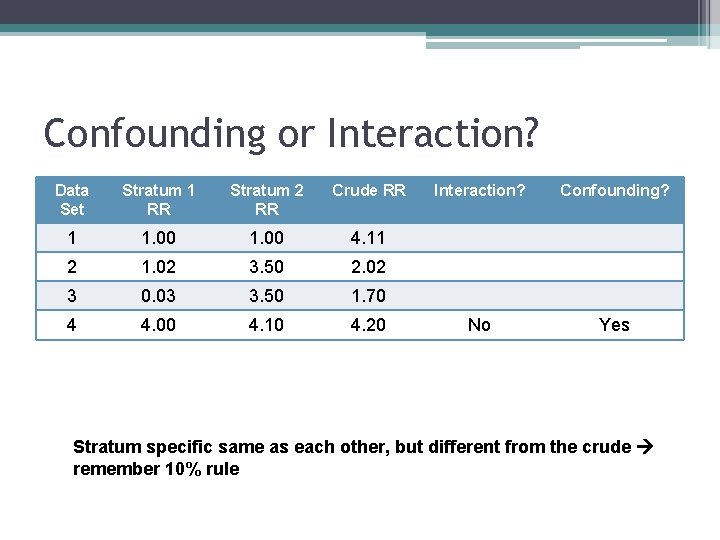 Confounding or Interaction?

| Data Set | Stratum 1 RR | Stratum 2 RR | Crude RR | Interaction? | Confounding? |
|---|---|---|---|---|---|
| 1 | 1.00 | 1.00 | 4.11 | | |
| 2 | 1.02 | 3.50 | 2.02 | | |
| 3 | 0.03 | 3.50 | 1.70 | | |
| 4 | 4.00 | 4.10 | 4.20 | No | Yes |

Stratum specific same as each other, but different from the crude → remember 10% rule